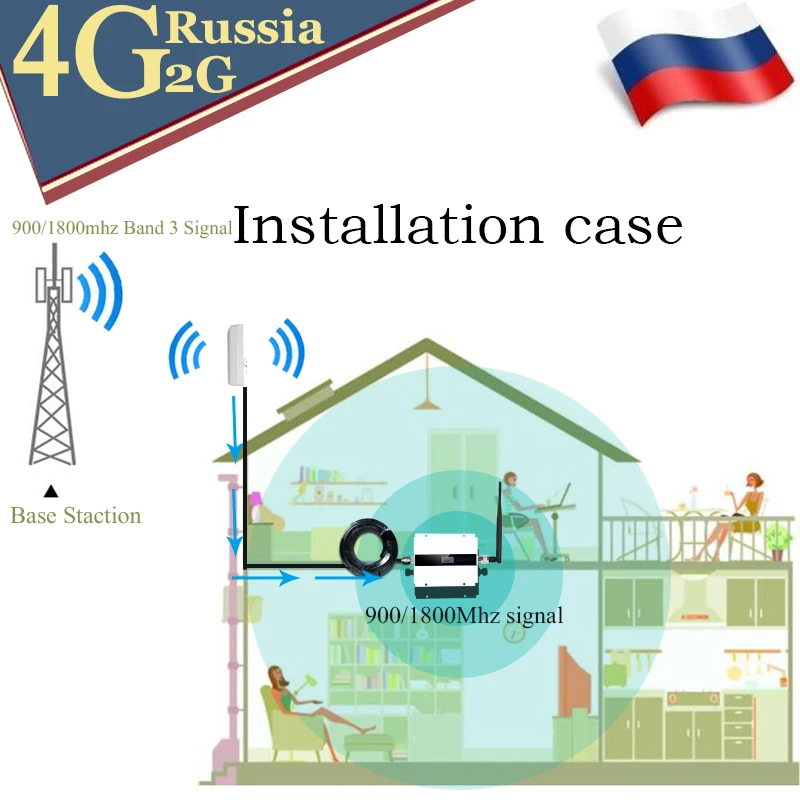 4G Russia 2G

900/1800mhz Band 3 Signal

Installation case

Base Staction

900/1800Mhz signal